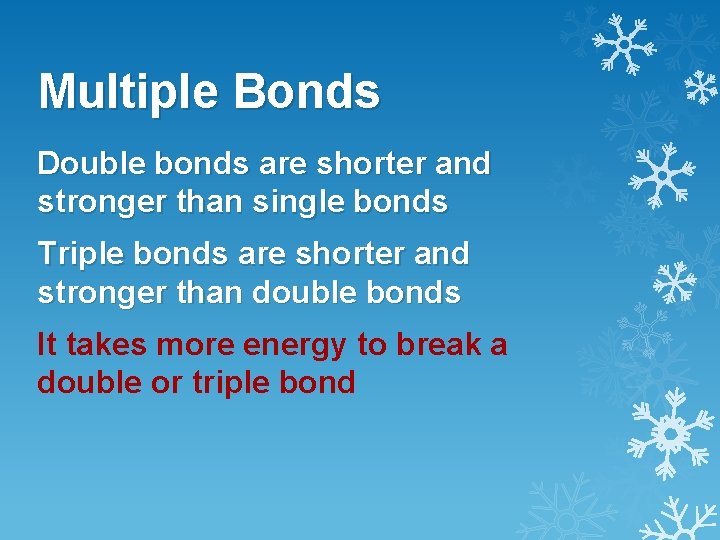 Multiple Bonds

Double bonds are shorter and stronger than single bonds

Triple bonds are shorter and stronger than double bonds

It takes more energy to break a double or triple bond